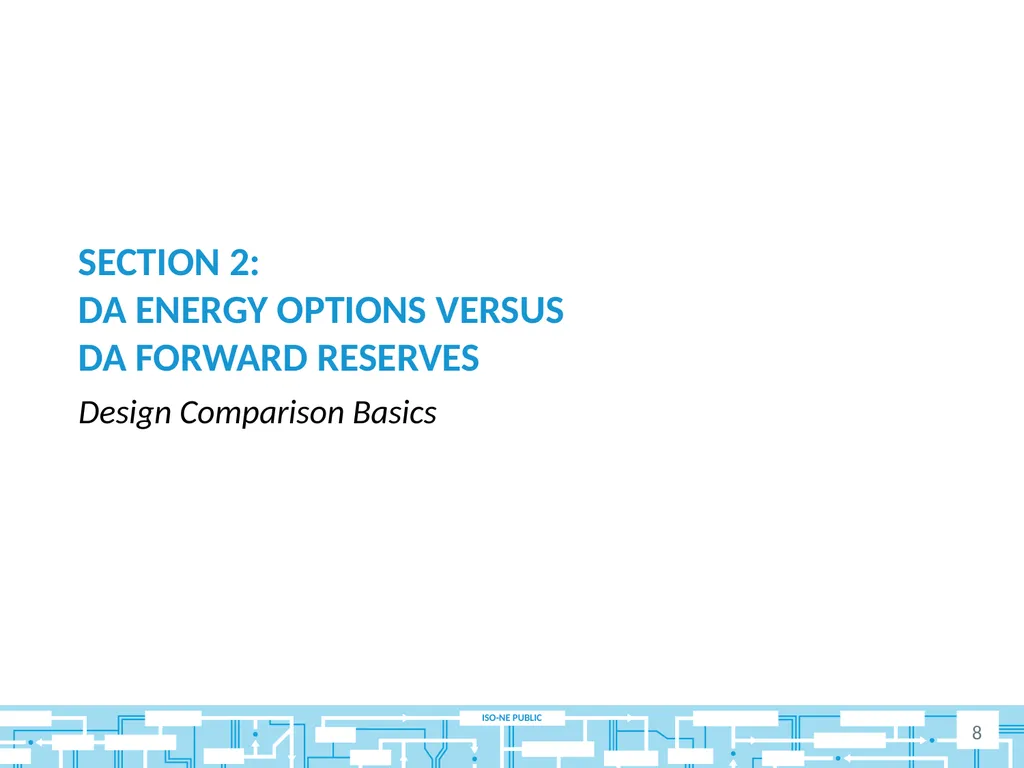 SECTION 2:
DA ENERGY OPTIONS VERSUS
DA FORWARD RESERVES

Design Comparison Basics

ISO-NE PUBLIC

8